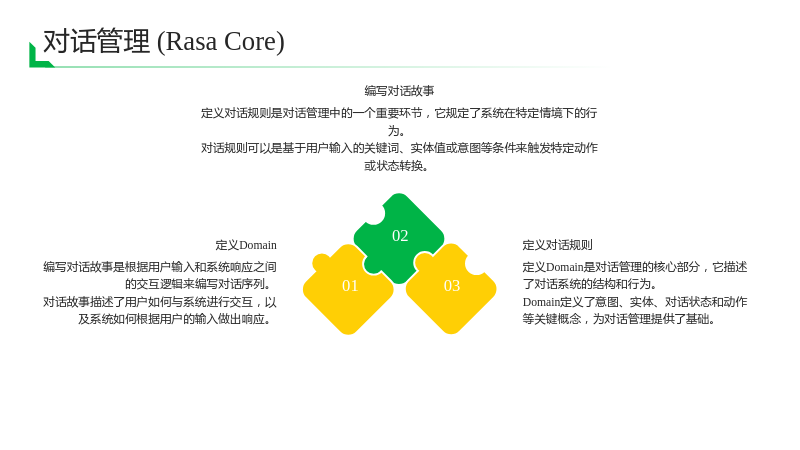 对话管理 (Rasa Core)

编写对话故事

定义对话规则是对话管理中的一个重要环节，它规定了系统在特定情境下的行为。

对话规则可以是基于用户输入的关键词、实体值或意图等条件来触发特定动作或状态转换。

定义Domain

编写对话故事是根据用户输入和系统响应之间的交互逻辑来编写对话序列。

对话故事描述了用户如何与系统进行交互，以及系统如何根据用户的输入做出响应。

02

01

03

定义对话规则

定义Domain是对话管理的核心部分，它描述了对话系统的结构和行为。

Domain定义了意图、实体、对话状态和动作等关键概念，为对话管理提供了基础。